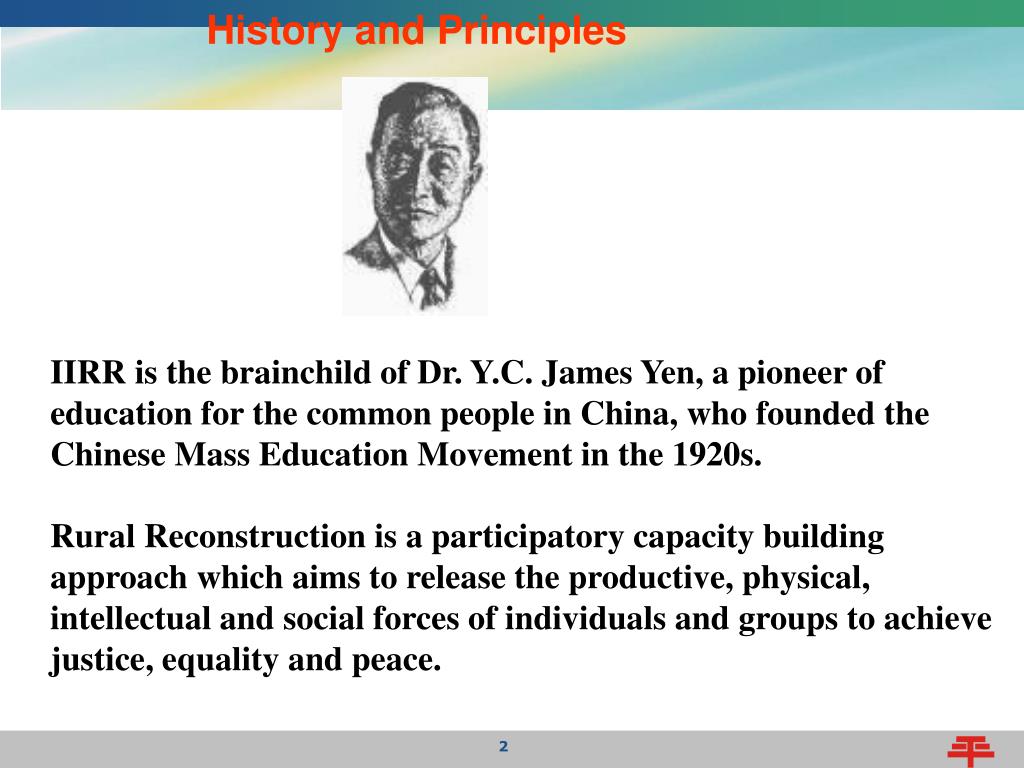 History and Principles

IIRR is the brainchild of Dr. Y.C. James Yen, a pioneer of education for the common people in China, who founded the Chinese Mass Education Movement in the 1920s.

Rural Reconstruction is a participatory capacity building approach which aims to release the productive, physical, intellectual and social forces of individuals and groups to achieve justice, equality and peace.

2